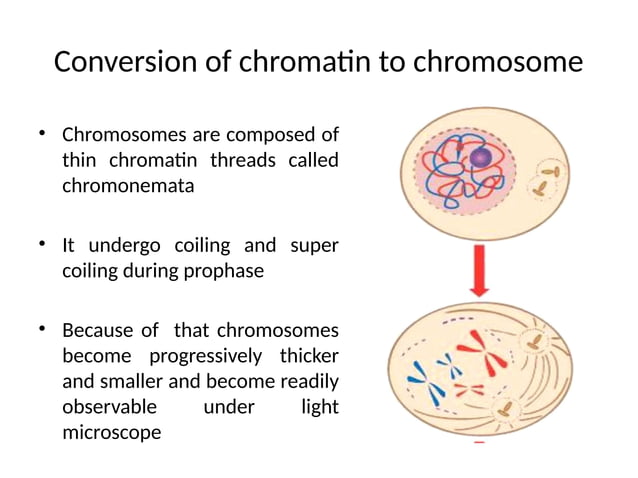 Conversion of chromatin to chromosome

• Chromosomes are composed of thin chromatin threads called chromonemata

• It undergo coiling and super coiling during prophase

• Because of that chromosomes become progressively thicker and smaller and become readily observable under light microscope